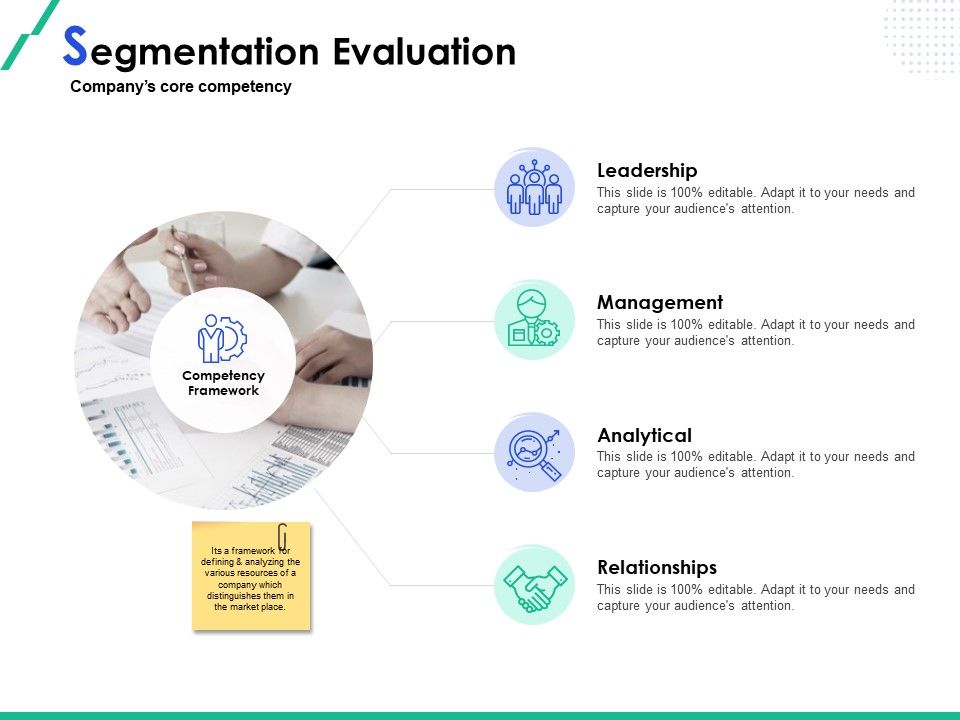 Segmentation Evaluation
Company's core competency

Competency Framework

Its a framework for defining & analyzing the various resources of a company which distinguishes them in the market place.

Leadership
This slide is 100% editable. Adapt it to your needs and capture your audience's attention.

Management
This slide is 100% editable. Adapt it to your needs and capture your audience's attention.

Analytical
This slide is 100% editable. Adapt it to your needs and capture your audience's attention.

Relationships
This slide is 100% editable. Adapt it to your needs and capture your audience's attention.